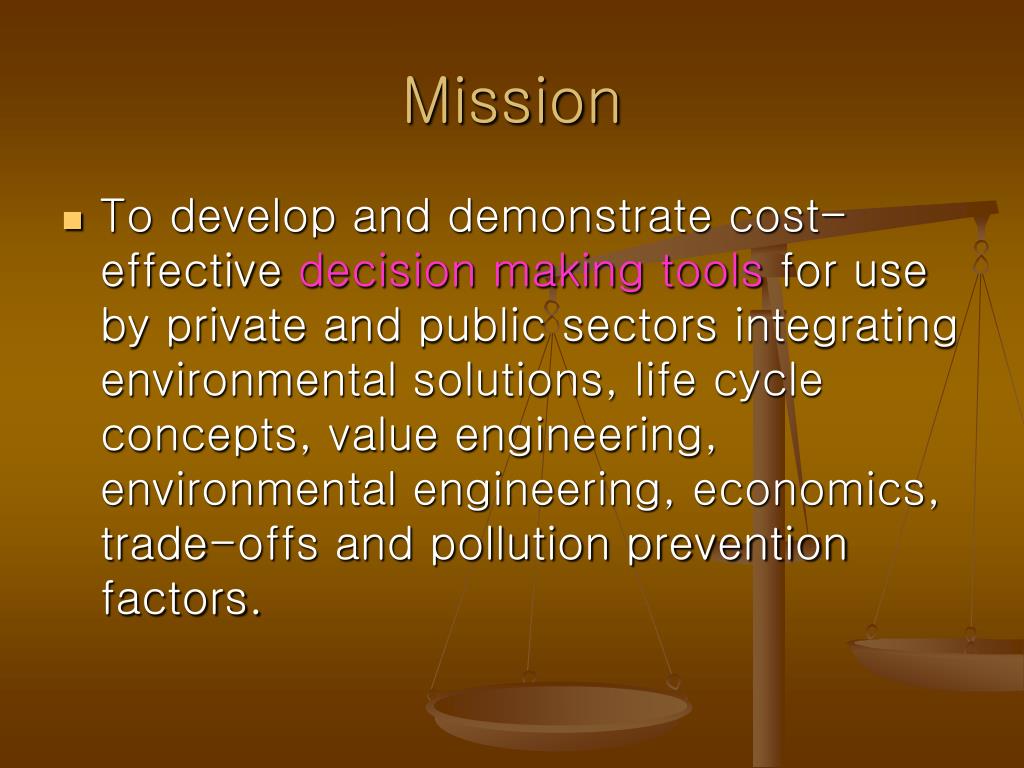 Mission

To develop and demonstrate cost-effective decision making tools for use by private and public sectors integrating environmental solutions, life cycle concepts, value engineering, environmental engineering, economics, trade-offs and pollution prevention factors.